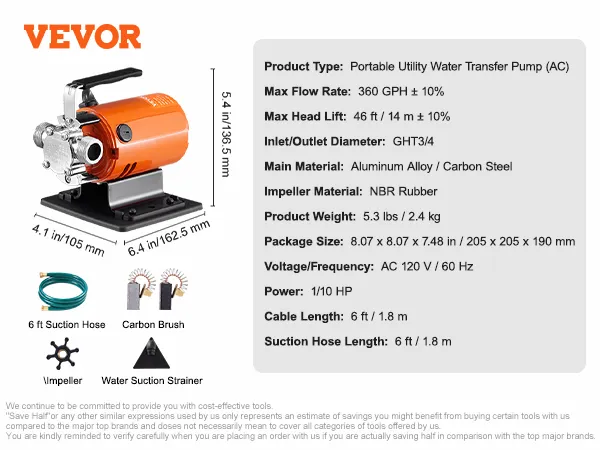 VEVOR

5.4 in/136.5 mm

4.1 in/105 mm

6.4 in/162.5 mm

6 ft Suction Hose

Carbon Brush

\Impeller

Water Suction Strainer

Product Type: Portable Utility Water Transfer Pump (AC)

Max Flow Rate: 360 GPH ± 10%

Max Head Lift: 46 ft / 14 m ± 10%

Inlet/Outlet Diameter: GHT3/4

Main Material: Aluminum Alloy / Carbon Steel

Impeller Material: NBR Rubber

Product Weight: 5.3 lbs / 2.4 kg

Package Size: 8.07 x 8.07 x 7.48 in / 205 x 205 x 190 mm

Voltage/Frequency: AC 120 V / 60 Hz

Power: 1/10 HP

Cable Length: 6 ft / 1.8 m

Suction Hose Length: 6 ft / 1.8 m

We continue to be committed to provide you with cost-effective tools.
"Save Half"or any other similar expressions used by us only represents an estimate of savings you might benefit from buying certain tools with us compared to the major top brands and doses not necessarily mean to cover all categories of tools offered by us.
You are kindly reminded to verify carefully when you are placing an order with us if you are actually saving half in comparison with the top major brands.